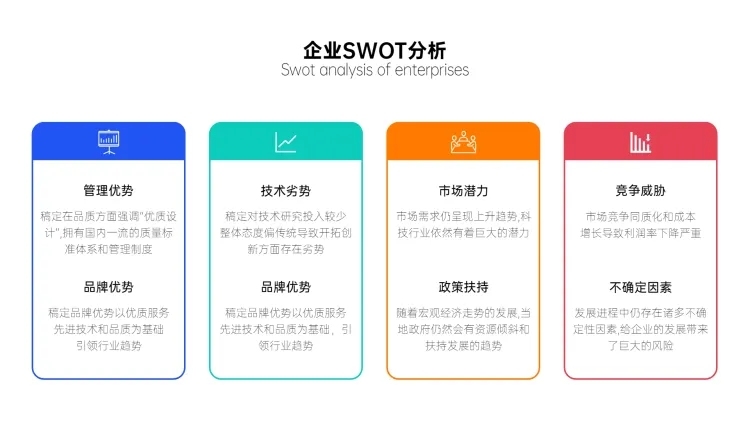 企业SWOT分析
Swot analysis of enterprises

管理优势

稿定在品质方面强调"优质设计",拥有国内一流的质量标准体系和管理制度

品牌优势

稿定品牌优势以优质服务先进技术和品质为基础引领行业趋势

技术劣势

稿定对技术研究投入较少整体态度偏传统导致开拓创新方面存在劣势

品牌优势

稿定品牌优势以优质服务先进技术和品质为基础，引领行业趋势

市场潜力

市场需求仍呈现上升趋势,科技行业依然有着巨大的潜力

政策扶持

随着宏观经济走势的发展,当地政府仍然会有资源倾斜和扶持发展的趋势

竞争威胁

市场竞争同质化和成本增长导致利润率下降严重

不确定因素

发展进程中仍存在诸多不确定性因素,给企业的发展带来了巨大的风险